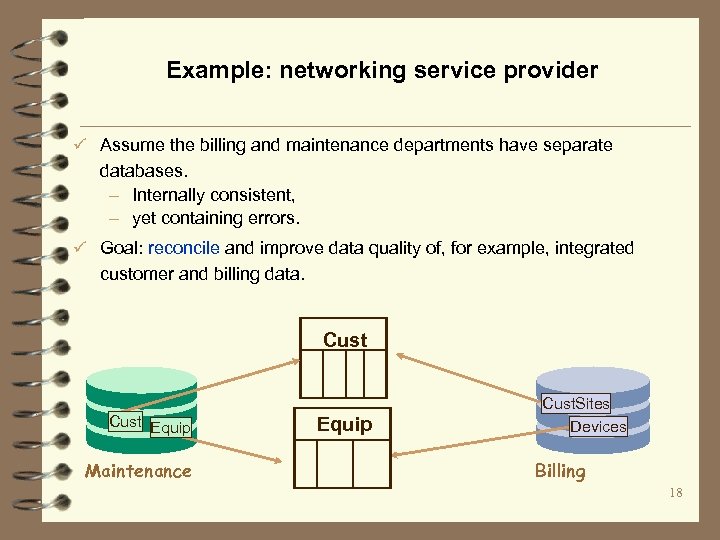 Example: networking service provider

✓ Assume the billing and maintenance departments have separate databases.
– Internally consistent,
– yet containing errors.

✓ Goal: reconcile and improve data quality of, for example, integrated customer and billing data.

Cust

Equip

Cust
Equip
Maintenance

CustSites
Devices
Billing

18